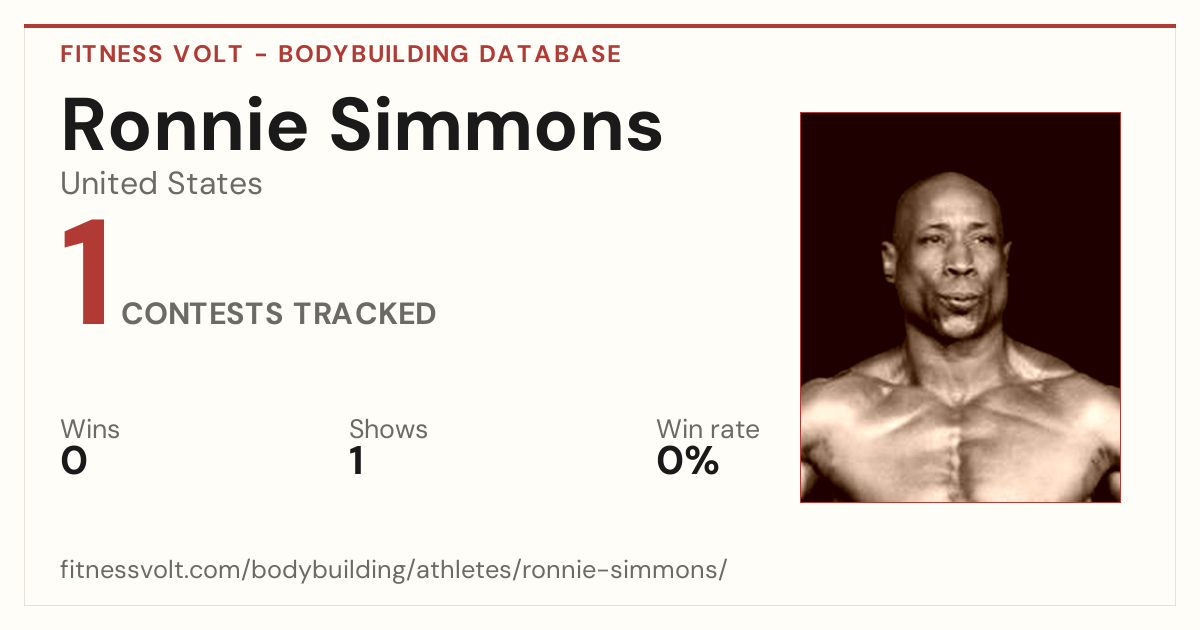 FITNESS VOLT - BODYBUILDING DATABASE

Ronnie Simmons

United States

1 CONTESTS TRACKED

Wins
0

Shows
1

Win rate
0%

fitnessvolt.com/bodybuilding/athletes/ronnie-simmons/